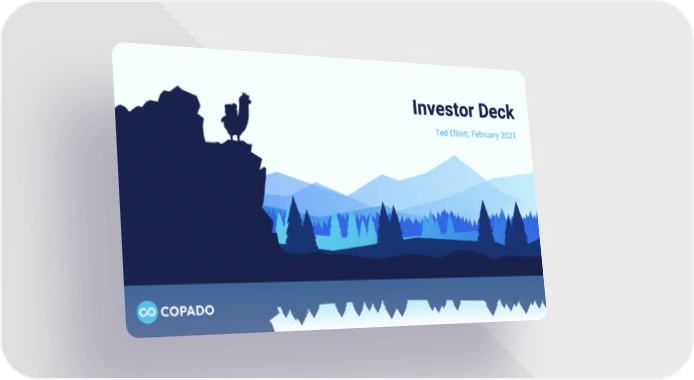 Investor Deck

Ted Elliott, February 2021

COPADO